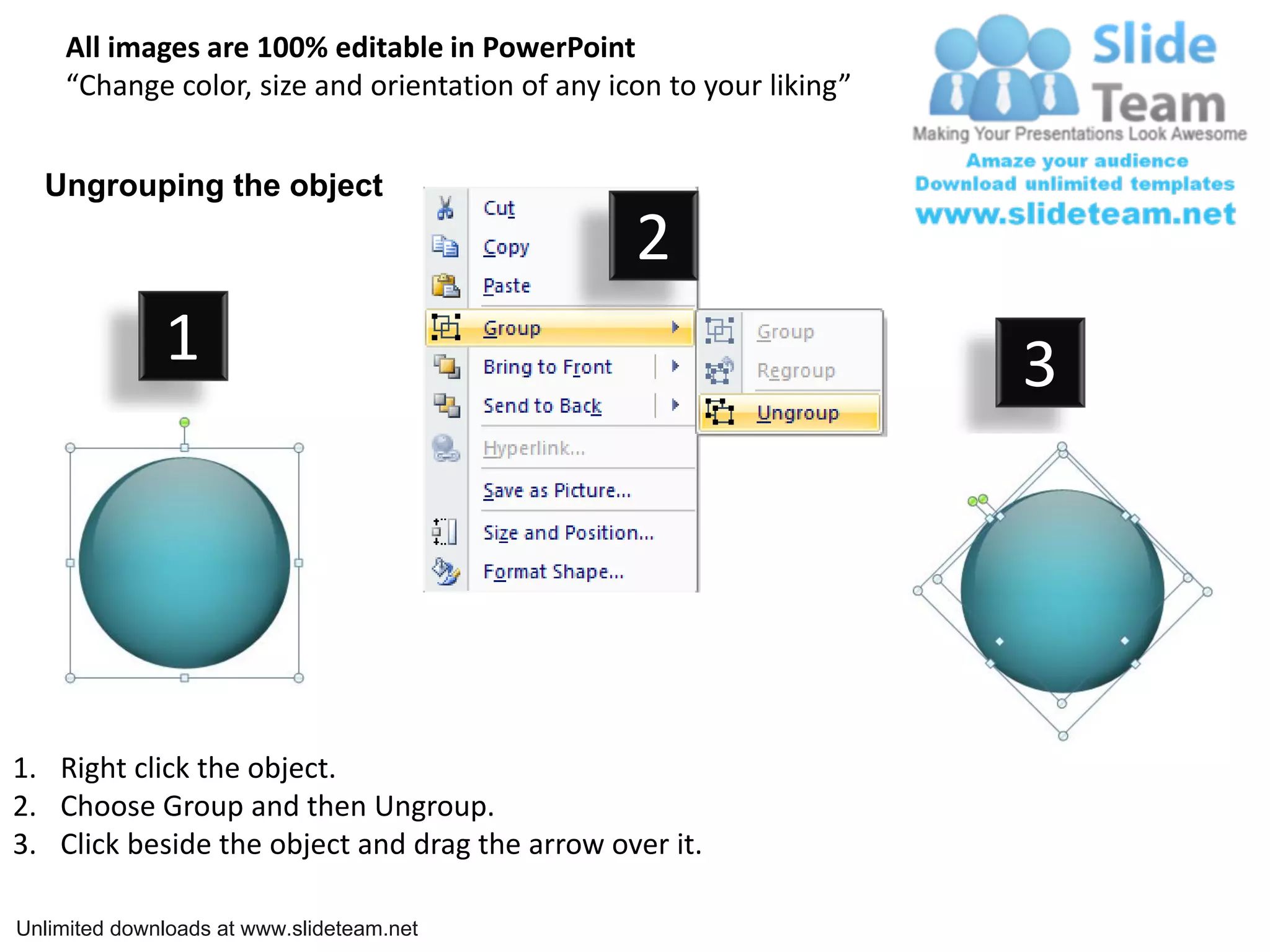 All images are 100% editable in PowerPoint
“Change color, size and orientation of any icon to your liking”

Slide Team
Making Your Presentations Look Awesome
Amaze your audience
Download unlimited templates
www.slideteam.net

Ungrouping the object

1

Cut
Copy
Paste
Group
Bring to Front
Send to Back
Hyperlink...
Save as Picture...
Size and Position...
Format Shape...

2

Group
Regroup
Ungroup

3

1. Right click the object.
2. Choose Group and then Ungroup.
3. Click beside the object and drag the arrow over it.

Unlimited downloads at www.slideteam.net